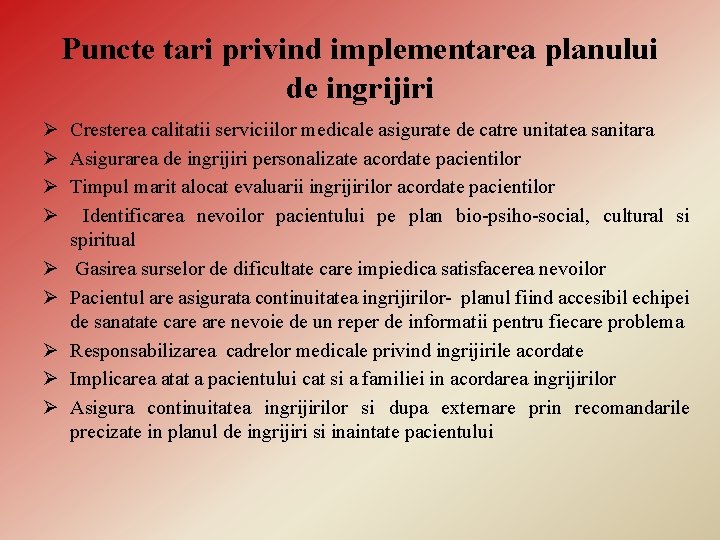 Puncte tari privind implementarea planului de ingrijiri

➢ Cresterea calitatii serviciilor medicale asigurate de catre unitatea sanitara
➢ Asigurarea de ingrijiri personalizate acordate pacientilor
➢ Timpul marit alocat evaluarii ingrijirilor acordate pacientilor
➢ Identificarea nevoilor pacientului pe plan bio-psiho-social, cultural si spiritual
➢ Gasirea surselor de dificultate care impiedica satisfacerea nevoilor
➢ Pacientul are asigurata continuitatea ingrijirilor- planul fiind accesibil echipei de sanatate care are nevoie de un reper de informatii pentru fiecare problema
➢ Responsabilizarea cadrelor medicale privind ingrijirile acordate
➢ Implicarea atat a pacientului cat si a familiei in acordarea ingrijirilor
➢ Asigura continuitatea ingrijirilor si dupa externare prin recomandarile precizate in planul de ingrijiri si inaintate pacientului